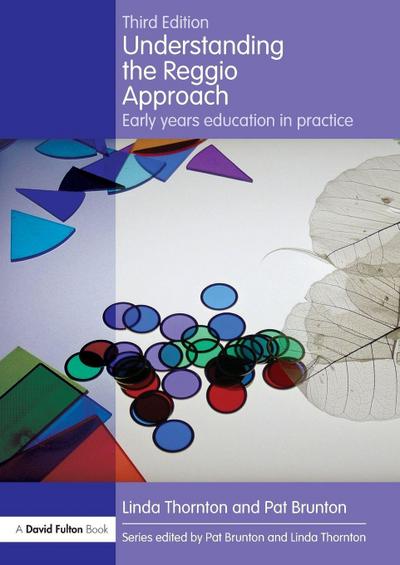 Third Edition
Understanding the Reggio Approach
Early years education in practice

Linda Thornton and Pat Brunton

A David Fulton Book

Series edited by Pat Brunton and Linda Thornton